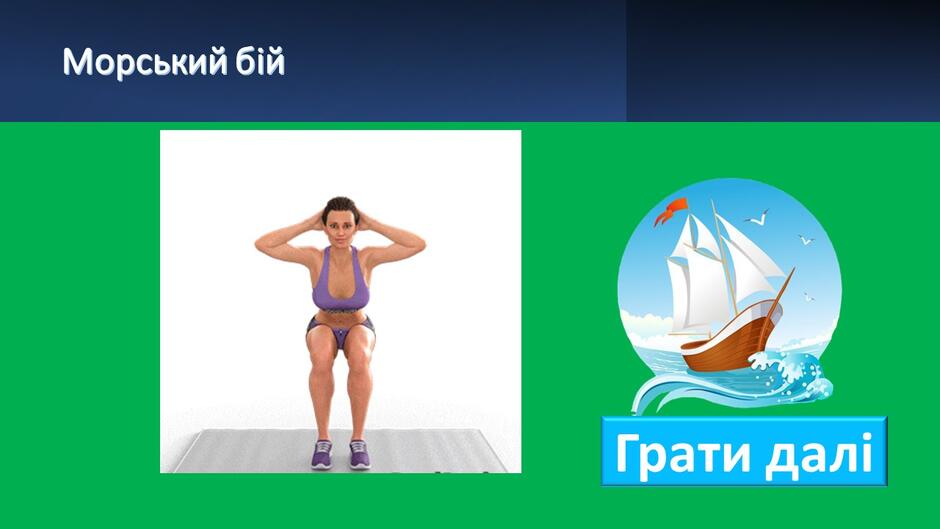 Морський бій

Грати далі